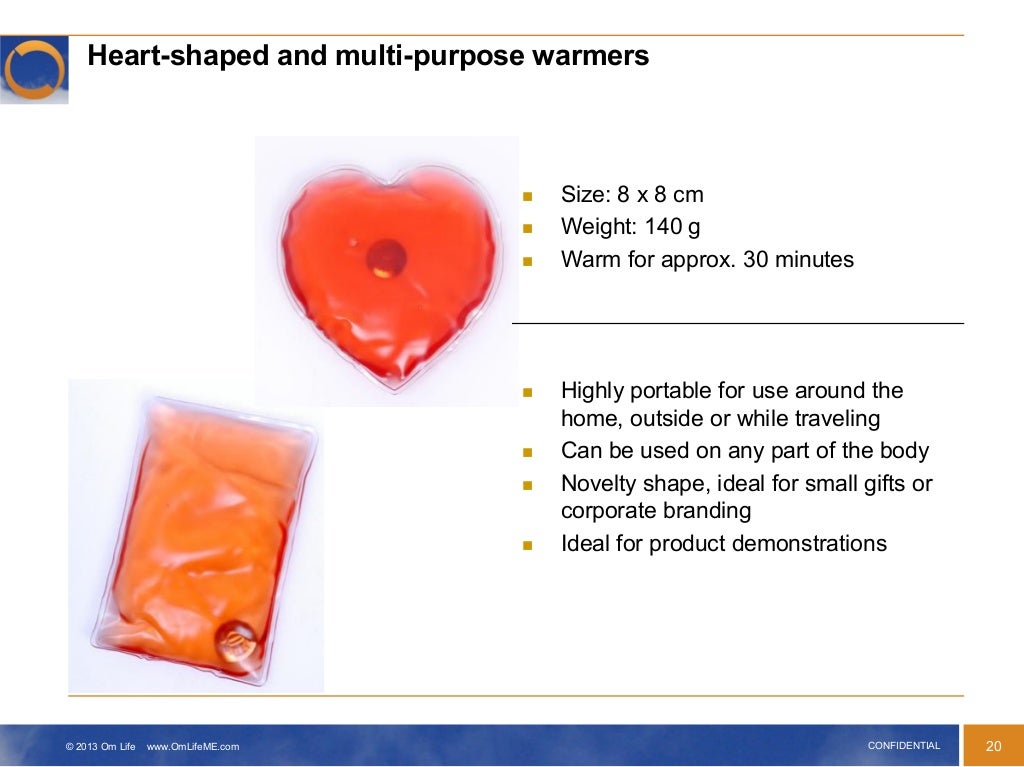 Heart-shaped and multi-purpose warmers

- Size: 8 x 8 cm
- Weight: 140 g
- Warm for approx. 30 minutes

- Highly portable for use around the home, outside or while traveling
- Can be used on any part of the body
- Novelty shape, ideal for small gifts or corporate branding
- Ideal for product demonstrations

© 2013 Om Life www.OmLifeME.com

CONFIDENTIAL

20